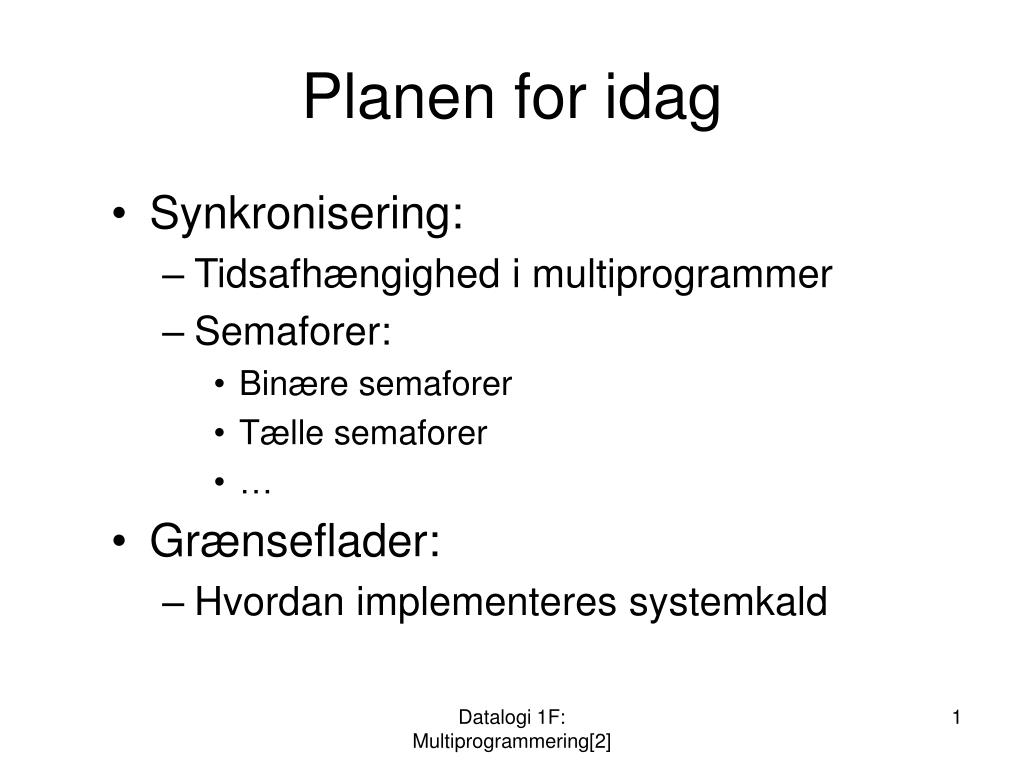 Planen for idag

• Synkronisering:
– Tidsafhængighed i multiprogrammer
– Semaforer:
• Binære semaforer
• Tælle semaforer
• …
• Grænseflader:
– Hvordan implementeres systemkald

Datalogi 1F: Multiprogrammering[2]

1